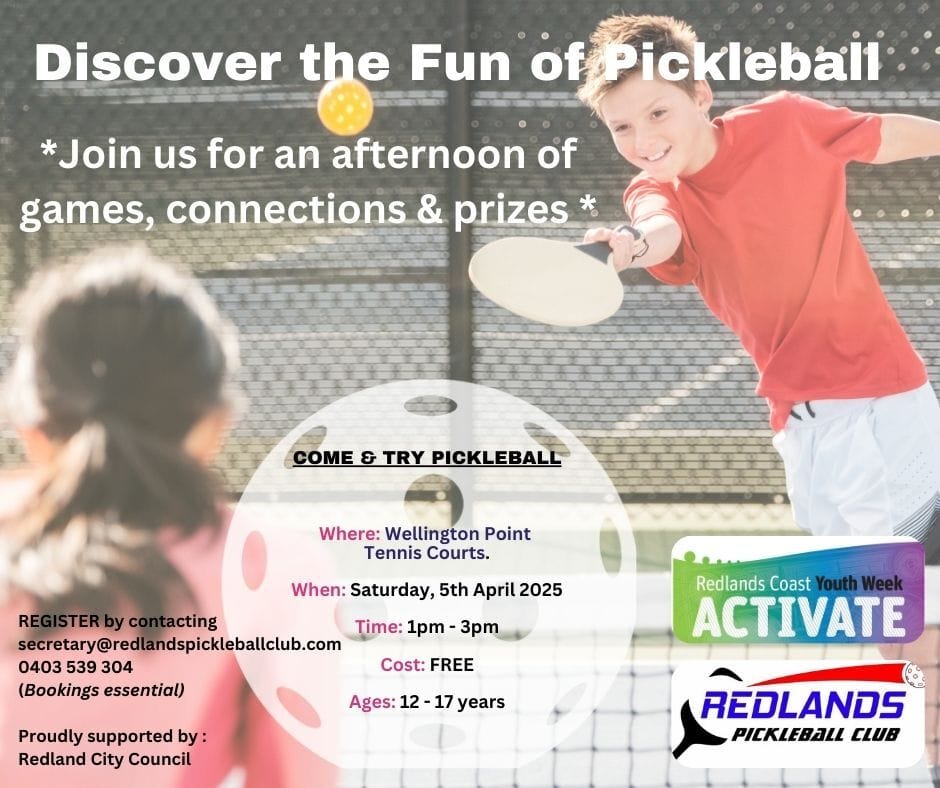 Discover the Fun of Pickleball

*Join us for an afternoon of games, connections & prizes *

COME & TRY PICKLEBALL

Where: Wellington Point Tennis Courts.

When: Saturday, 5th April 2025

Time: 1pm - 3pm

Cost: FREE

Ages: 12 - 17 years

REGISTER by contacting secretary@redlandspickleballclub.com 0403 539 304 (Bookings essential)

Proudly supported by : Redland City Council

Redlands Coast Youth Week ACTIVATE

REDLANDS PICKLEBALL CLUB